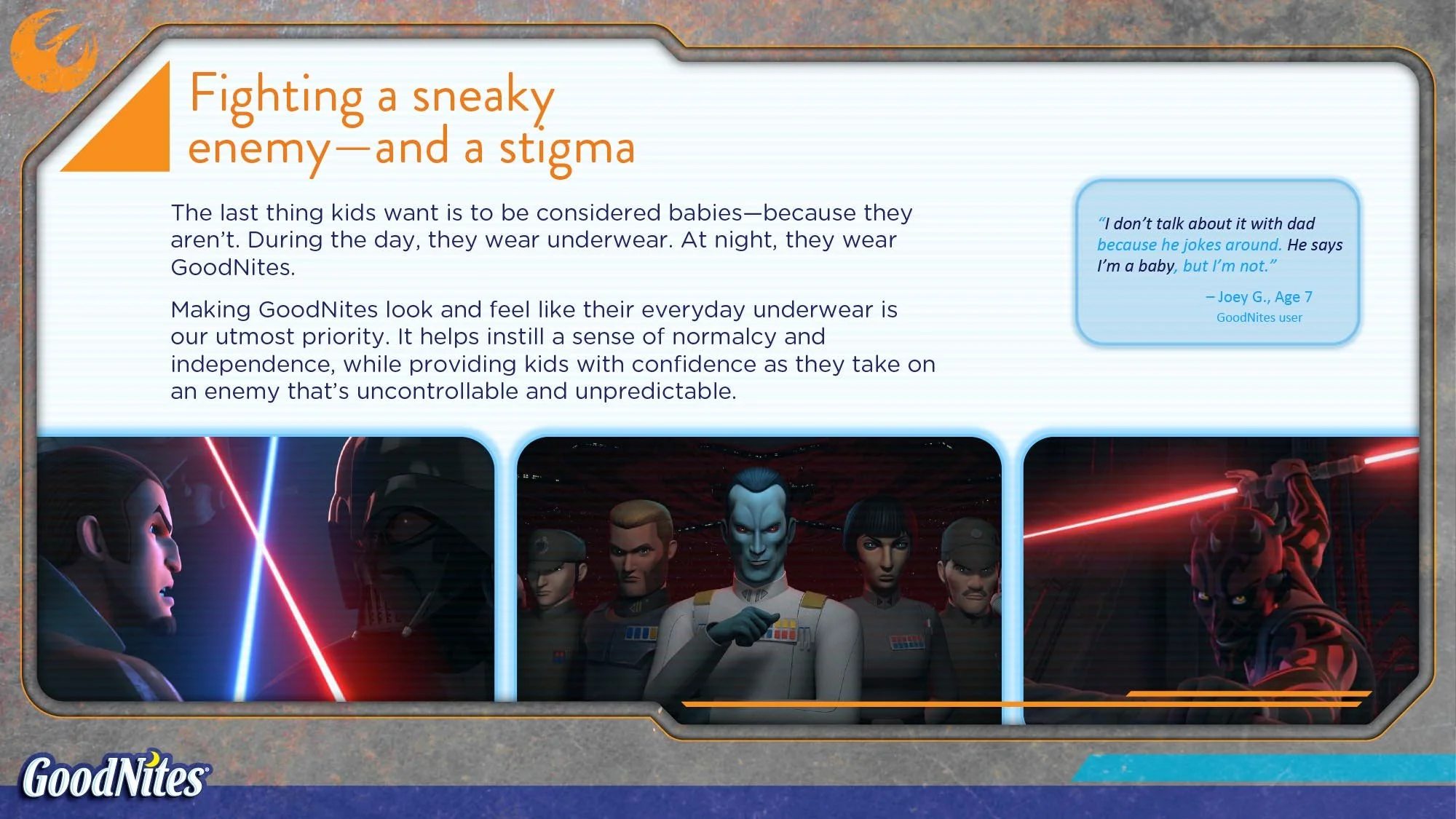 Fighting a sneaky enemy—and a stigma

The last thing kids want is to be considered babies—because they aren't. During the day, they wear underwear. At night, they wear GoodNites.

Making GoodNites look and feel like their everyday underwear is our utmost priority. It helps instill a sense of normalcy and independence, while providing kids with confidence as they take on an enemy that's uncontrollable and unpredictable.

"I don't talk about it with dad because he jokes around. He says I'm a baby, but I'm not."

– Joey G., Age 7
GoodNites user

GoodNites